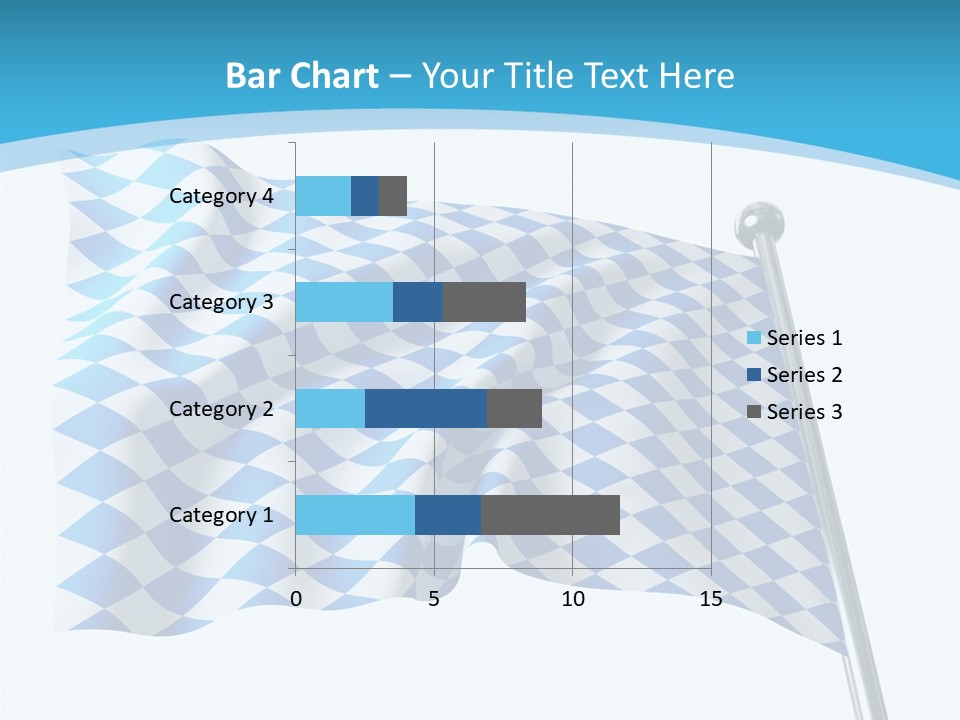 Bar Chart – Your Title Text Here

Category 4
Category 3
Category 2
Category 1

0
5
10
15

Series 1
Series 2
Series 3